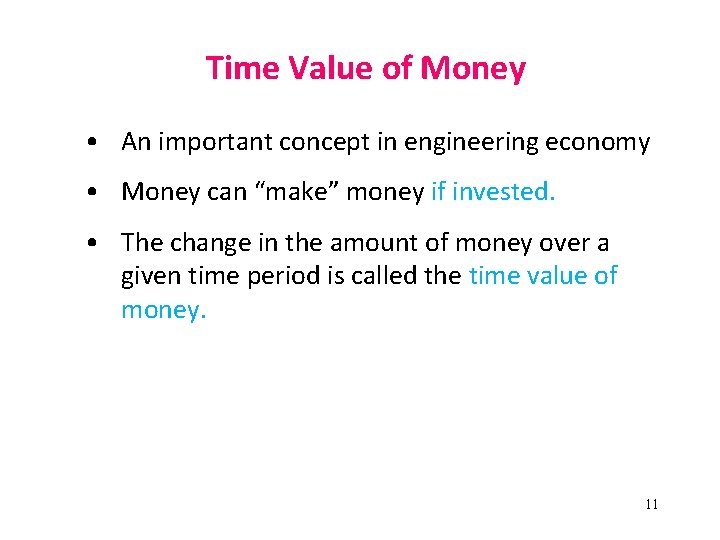 Time Value of Money

• An important concept in engineering economy

• Money can “make” money if invested.

• The change in the amount of money over a given time period is called the time value of money.

11